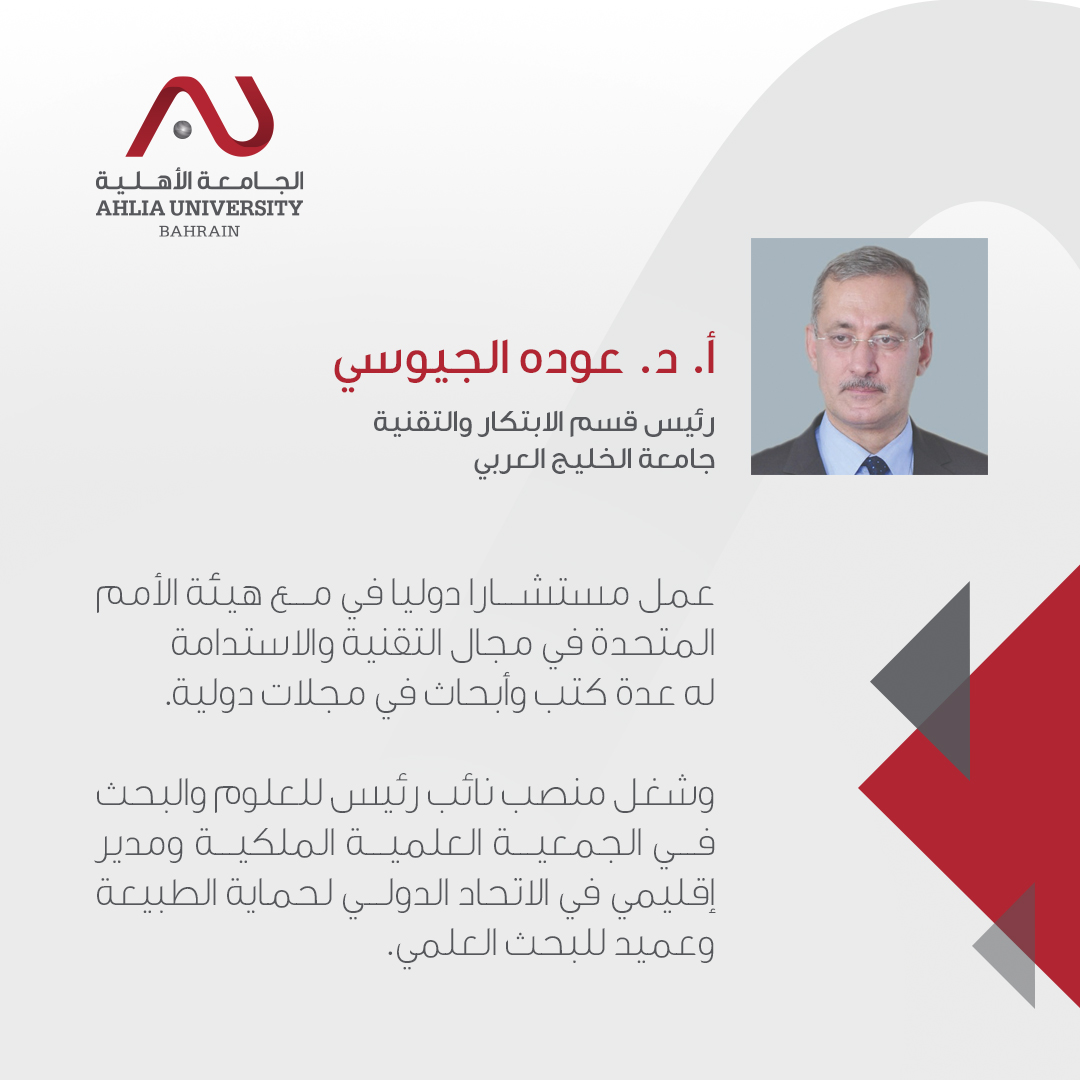 الجامعة الأهلية
AHLIA UNIVERSITY
BAHRAIN

أ. د. عوده الجيوسي

رئيس قسم الابتكار والتقنية
جامعة الخليج العربي

عمل مستشارا دوليا في مع هيئة الأمم المتحدة في مجال التقنية والاستدامة له عدة كتب وأبحاث في مجلات دولية.

وشغل منصب نائب رئيس للعلوم والبحث في الجمعية العلمية الملكية ومدير إقليمي في الاتحاد الدولي لحماية الطبيعة وعميد للبحث العلمي.